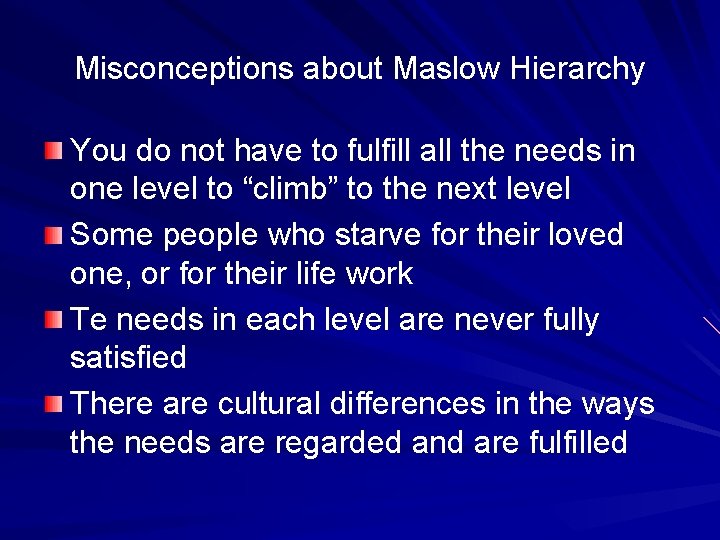 Misconceptions about Maslow Hierarchy

You do not have to fulfill all the needs in one level to “climb” to the next level

Some people who starve for their loved one, or for their life work

Te needs in each level are never fully satisfied

There are cultural differences in the ways the needs are regarded and are fulfilled